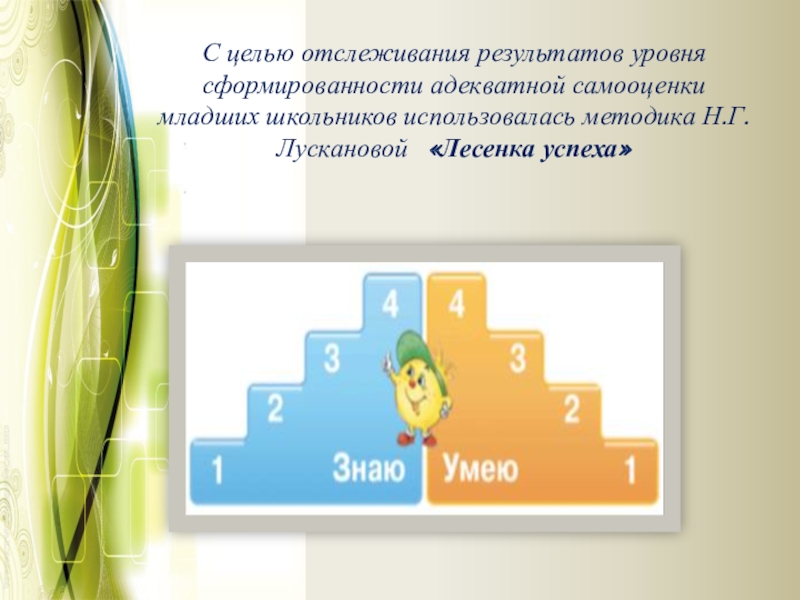 С целью отслеживания результатов уровня сформированности адекватной самооценки младших школьников использовалась методика Н.Г. Лускановой «Лесенка успеха»

4
3
2
1
Знаю
4
3
2
Умею
1